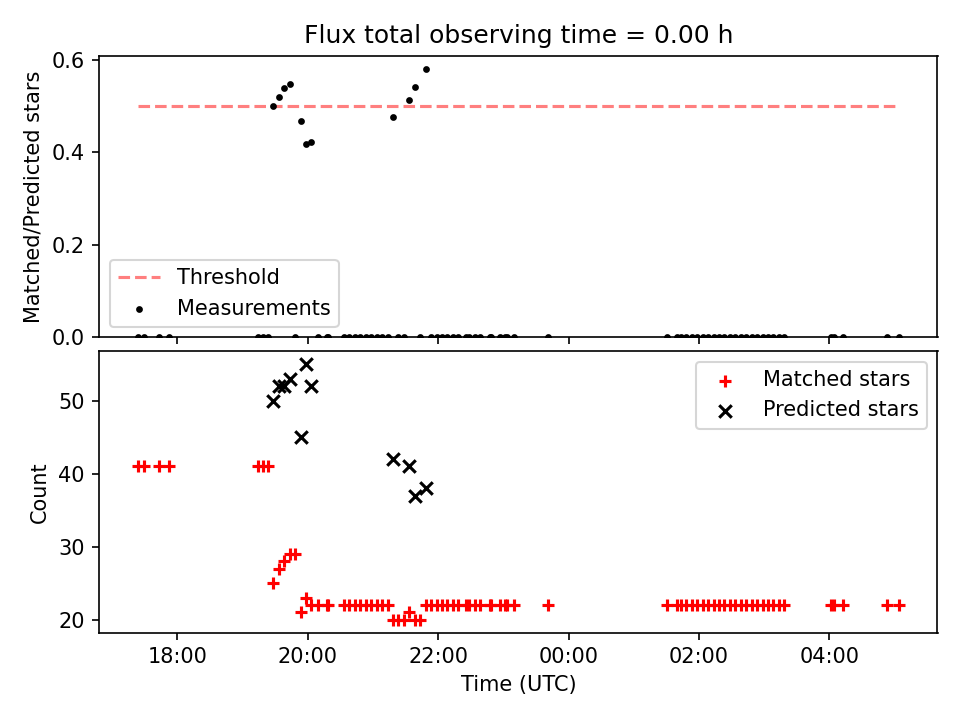 Flux total observing time = 0.00 h

Matched/Predicted stars

0.6
0.4
0.2
0.0

Threshold
Measurements

Count

50
40
30
20

Matched stars
Predicted stars

18:00
20:00
22:00
00:00
02:00
04:00

Time (UTC)